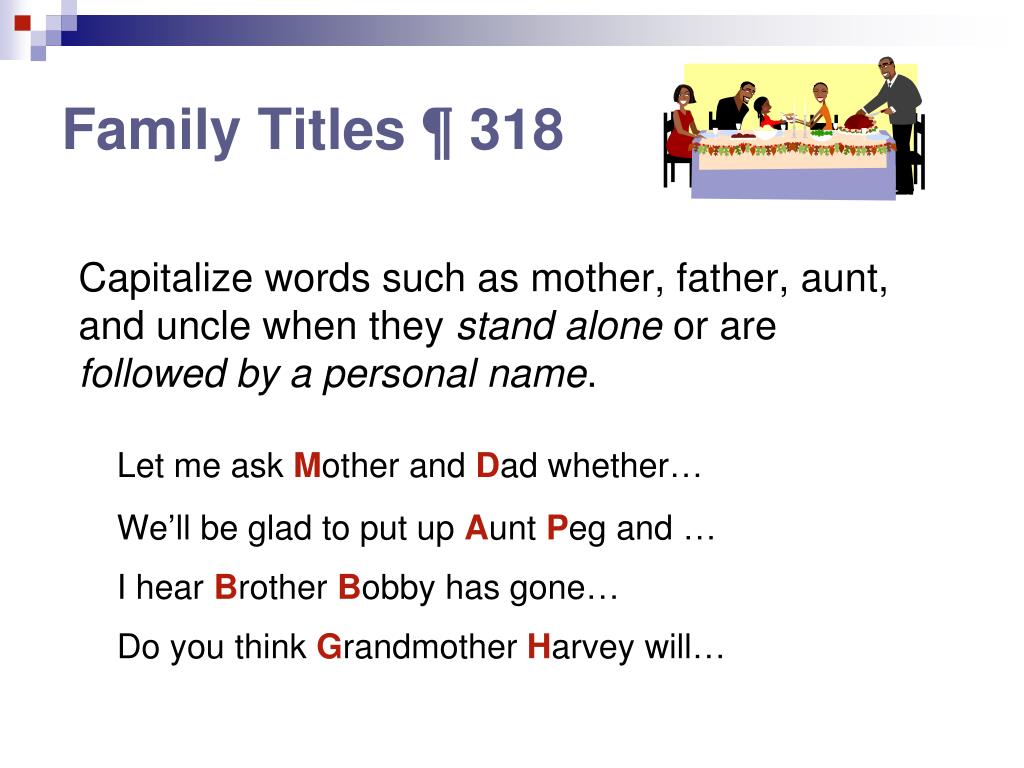 Family Titles ¶ 318

Capitalize words such as mother, father, aunt, and uncle when they stand alone or are followed by a personal name.

Let me ask Mother and Dad whether…

We’ll be glad to put up Aunt Peg and …

I hear Brother Bobby has gone…

Do you think Grandmother Harvey will…